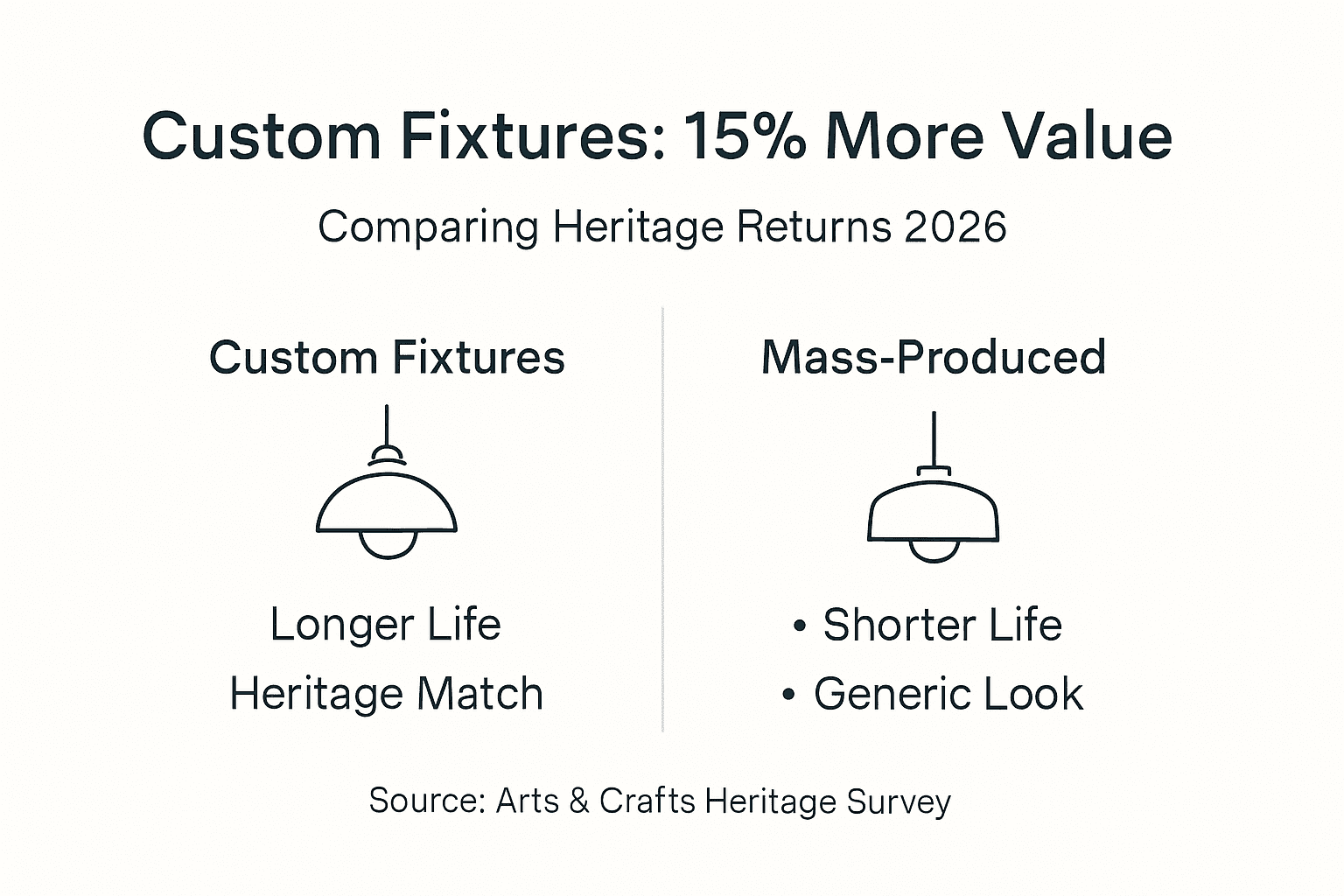 Custom Fixtures: 15% More Value

Comparing Heritage Returns 2026

Custom Fixtures

Longer Life
Heritage Match

Mass-Produced

• Shorter Life
• Generic Look

Source: Arts & Crafts Heritage Survey